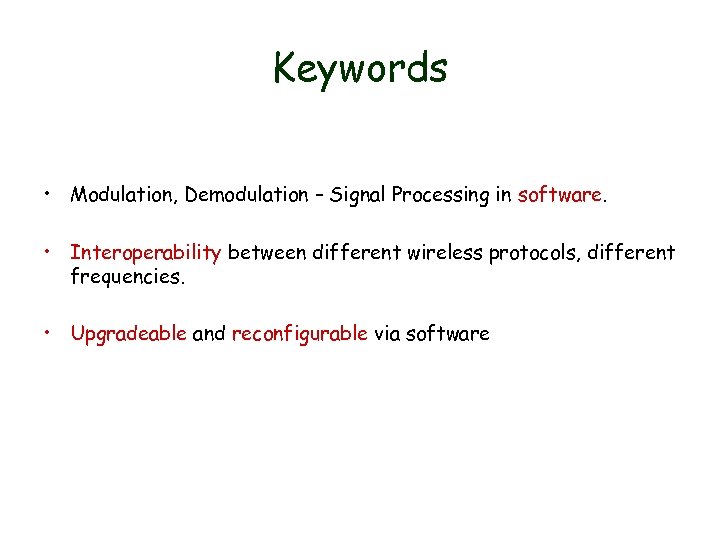 Keywords

• Modulation, Demodulation – Signal Processing in software.

• Interoperability between different wireless protocols, different frequencies.

• Upgradeable and reconfigurable via software